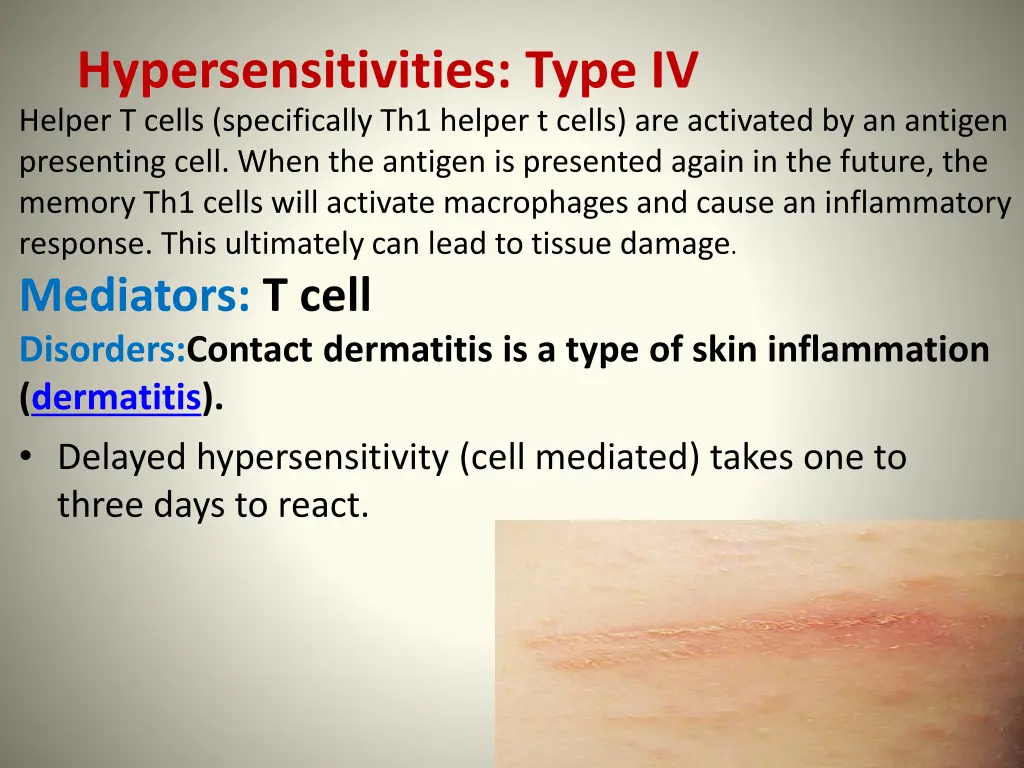 Hypersensitivities: Type IV

Helper T cells (specifically Th1 helper t cells) are activated by an antigen presenting cell. When the antigen is presented again in the future, the memory Th1 cells will activate macrophages and cause an inflammatory response. This ultimately can lead to tissue damage.

Mediators: T cell

Disorders:Contact dermatitis is a type of skin inflammation (dermatitis).

• Delayed hypersensitivity (cell mediated) takes one to three days to react.